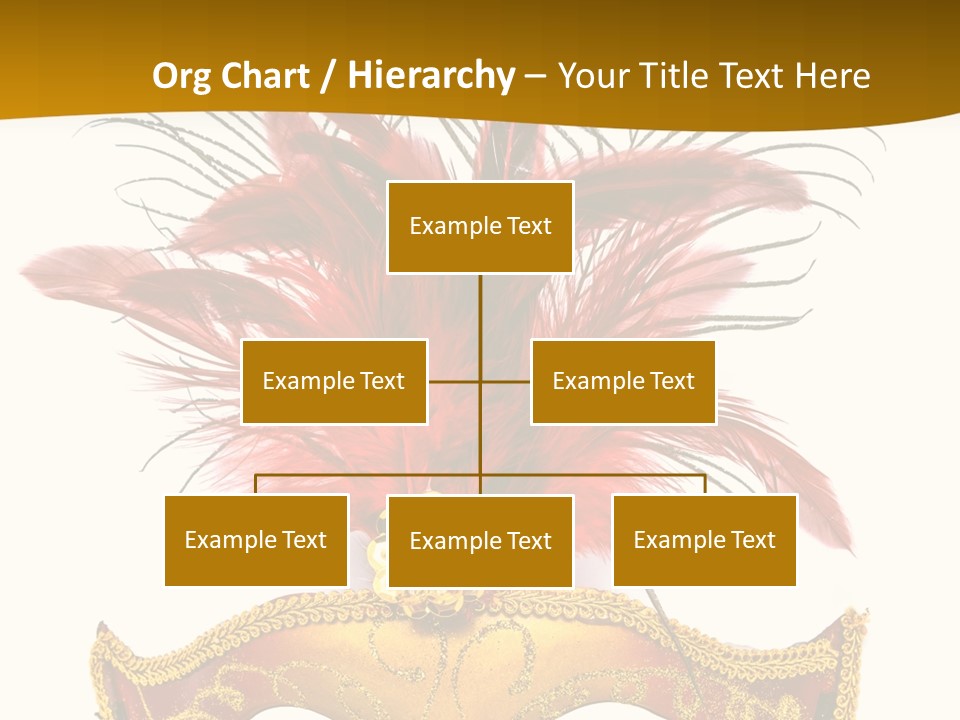 Org Chart / Hierarchy – Your Title Text Here

Example Text

Example Text

Example Text

Example Text

Example Text

Example Text